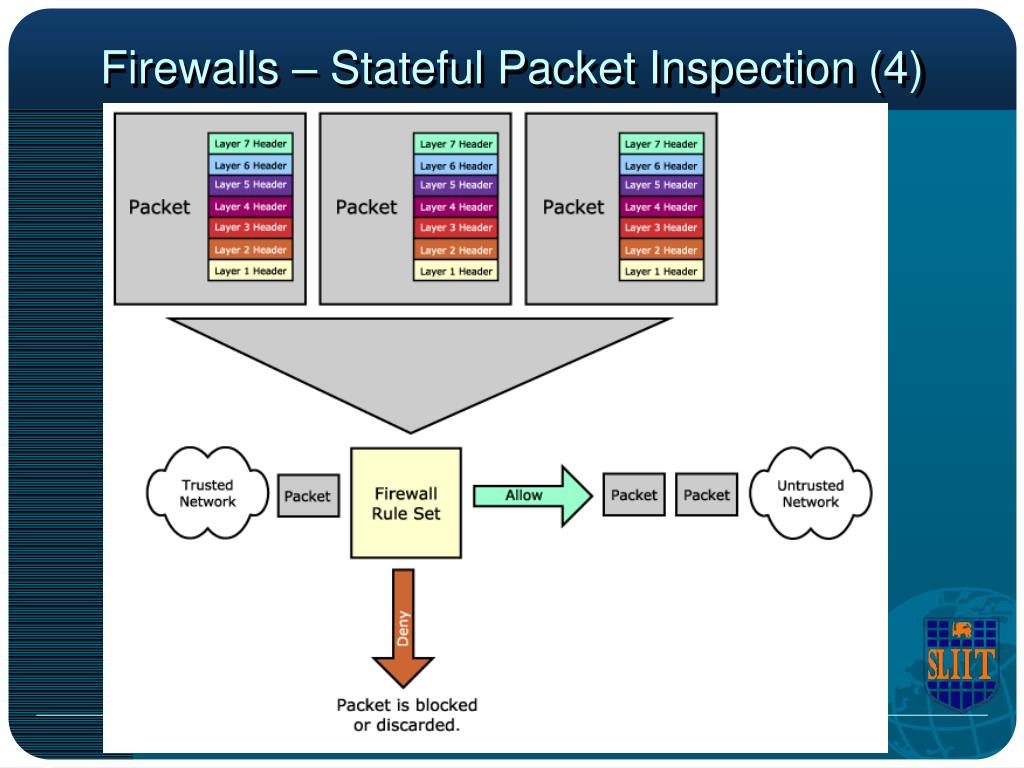 Firewalls – Stateful Packet Inspection (4)

Packet
Layer 7 Header
Layer 6 Header
Layer 5 Header
Layer 4 Header
Layer 3 Header
Layer 2 Header
Layer 1 Header

Packet
Layer 7 Header
Layer 6 Header
Layer 5 Header
Layer 4 Header
Layer 3 Header
Layer 2 Header
Layer 1 Header

Packet
Layer 7 Header
Layer 6 Header
Layer 5 Header
Layer 4 Header
Layer 3 Header
Layer 2 Header
Layer 1 Header

Trusted Network

Packet

Firewall Rule Set

Allow

Packet

Packet

Untrusted Network

Deny

Packet is blocked or discarded.

SLIIT